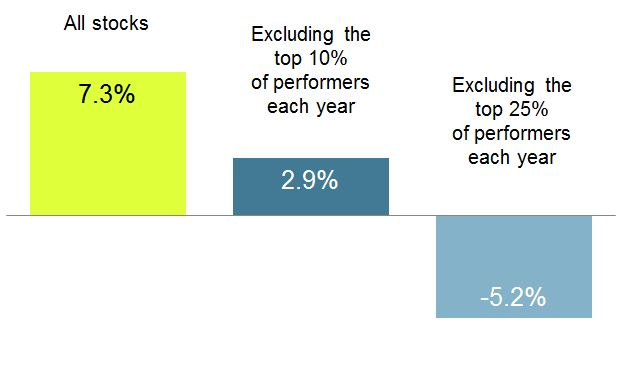 All stocks

7.3%

Excluding the top 10% of performers each year

2.9%

Excluding the top 25% of performers each year

-5.2%